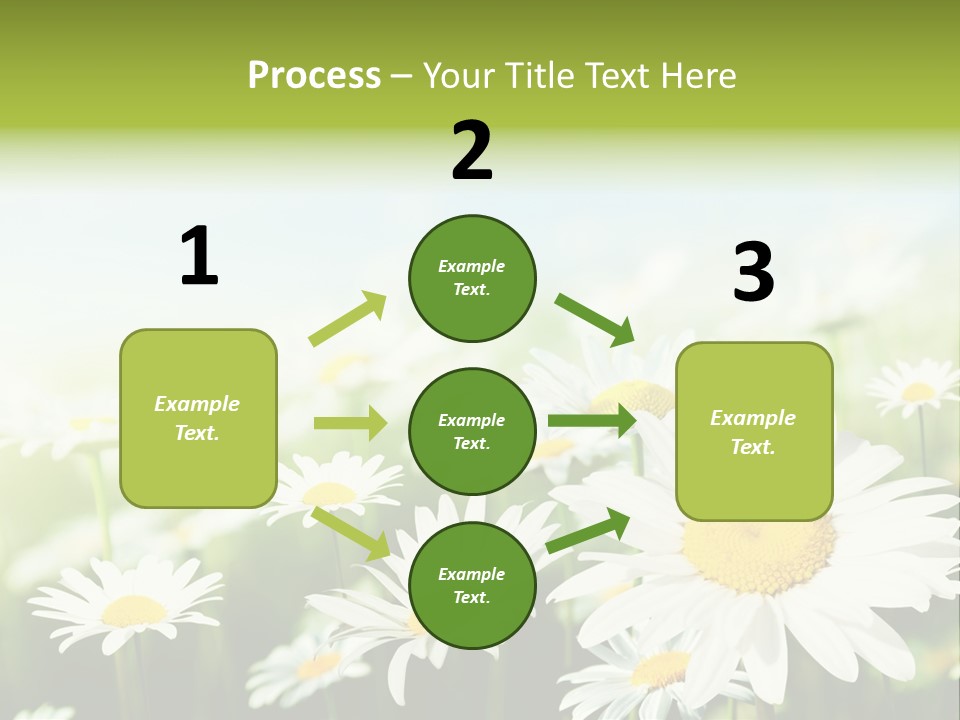 Process – Your Title Text Here

1

Example Text.

2

Example Text.

Example Text.

Example Text.

3

Example Text.